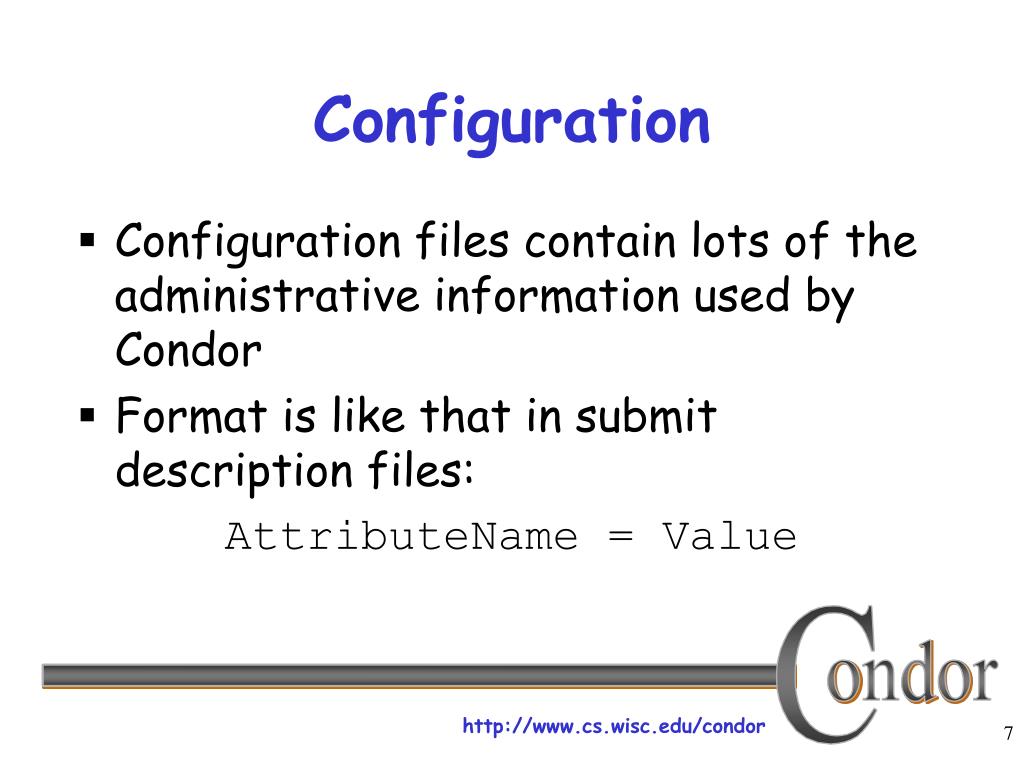 Configuration

▪ Configuration files contain lots of the administrative information used by Condor

▪ Format is like that in submit description files:

AttributeName = Value

Condor

http://www.cs.wisc.edu/condor

7